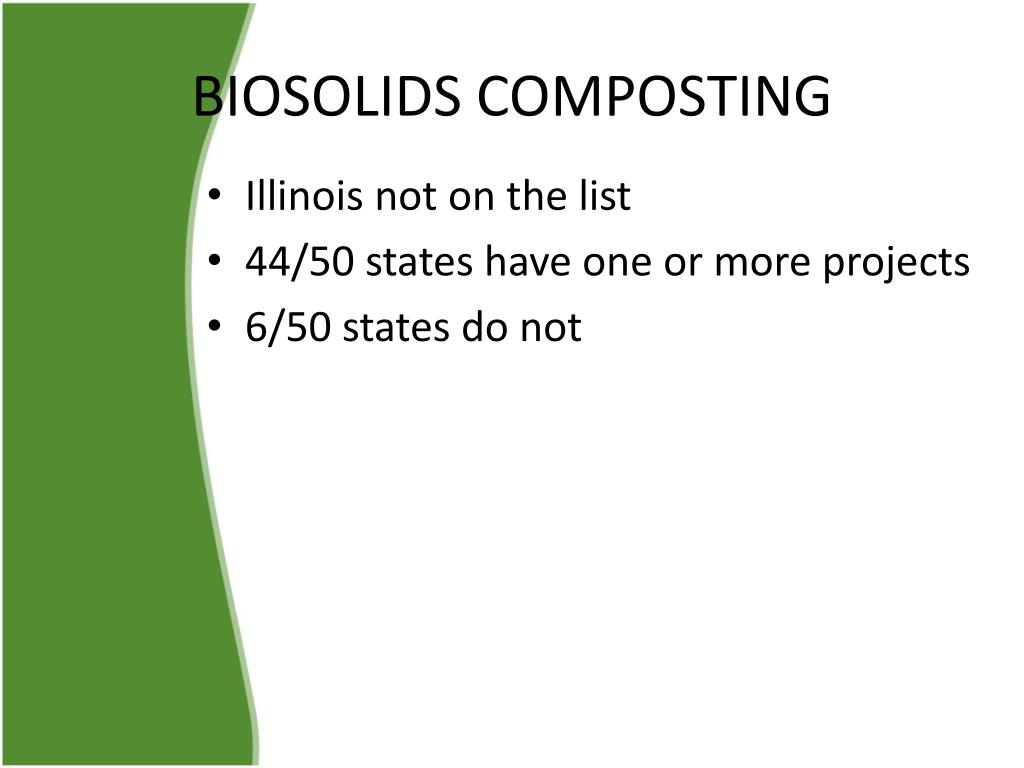 BIOSOLIDS COMPOSTING

• Illinois not on the list
• 44/50 states have one or more projects
• 6/50 states do not